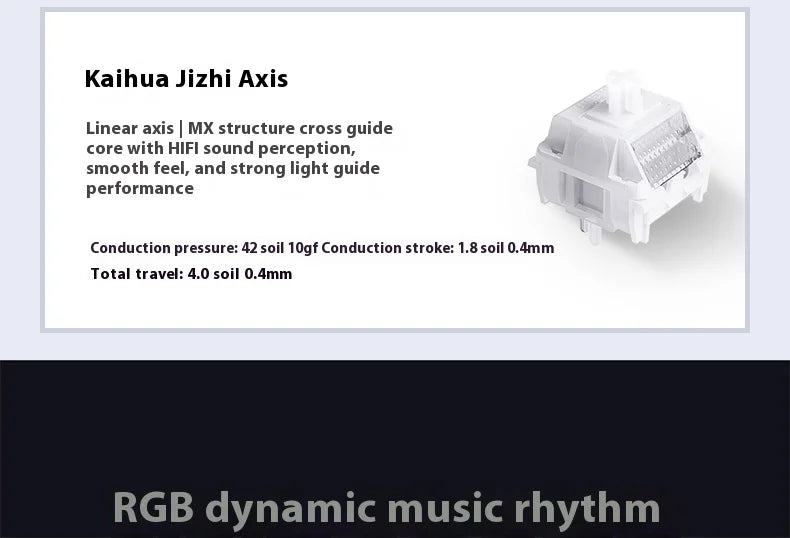 Kaihua Jizhi Axis

Linear axis | MX structure cross guide core with HIFI sound perception, smooth feel, and strong light guide performance

Conduction pressure: 42 soil 10gf Conduction stroke: 1.8 soil 0.4mm

Total travel: 4.0 soil 0.4mm

RGB dynamic music rhythm